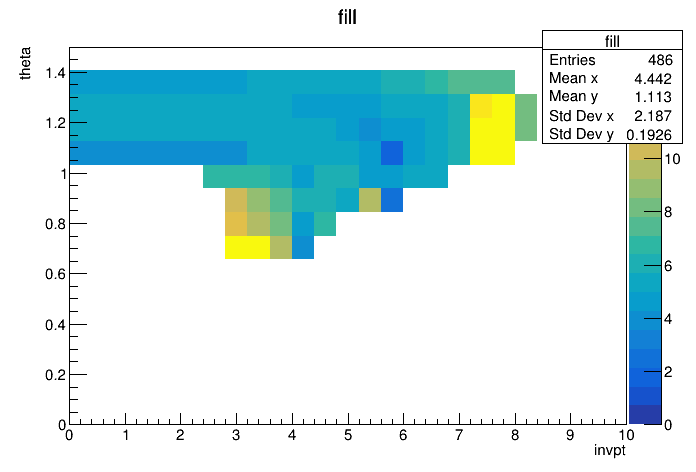 fill

| fill | |
|---|---|
| Entries | 486 |
| Mean x | 4.442 |
| Mean y | 1.113 |
| Std Dev x | 2.187 |
| Std Dev y | 0.1926 |

theta

1.4
1.2
1
0.8
0.6
0.4
0.2
0

0 1 2 3 4 5 6 7 8 9 10

invpt

10
8
6
4
2
0